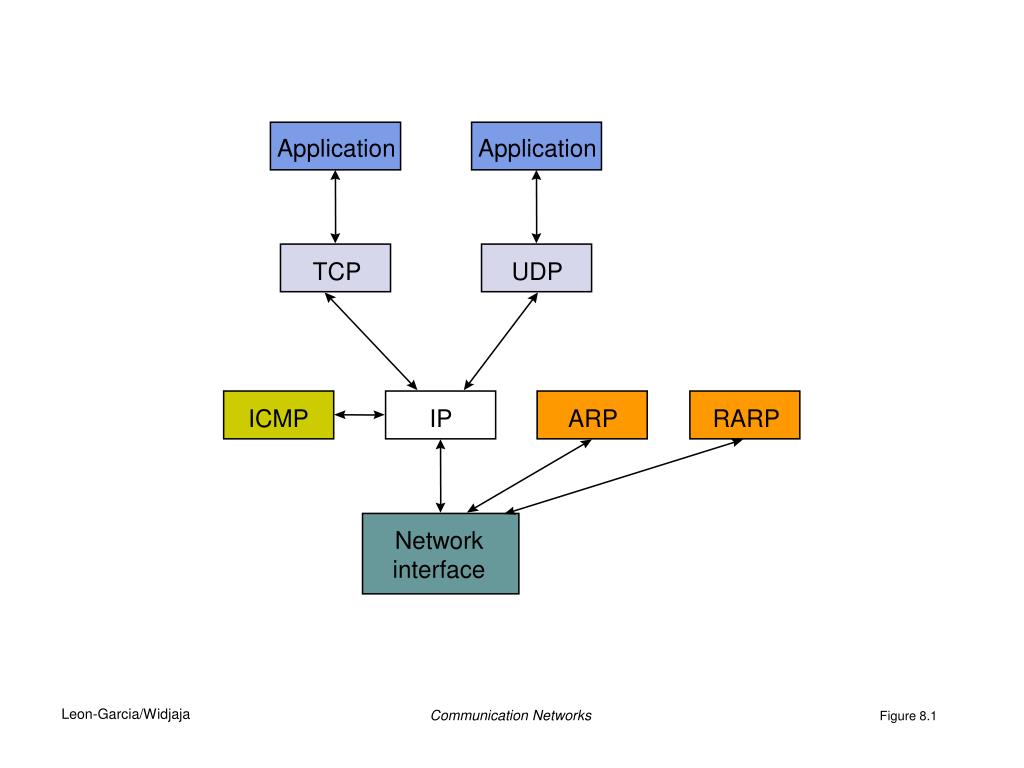 Application

Application

TCP

UDP

ICMP

IP

ARP

RARP

Network interface

Leon-Garcia/Widjaja

Communication Networks

Figure 8.1